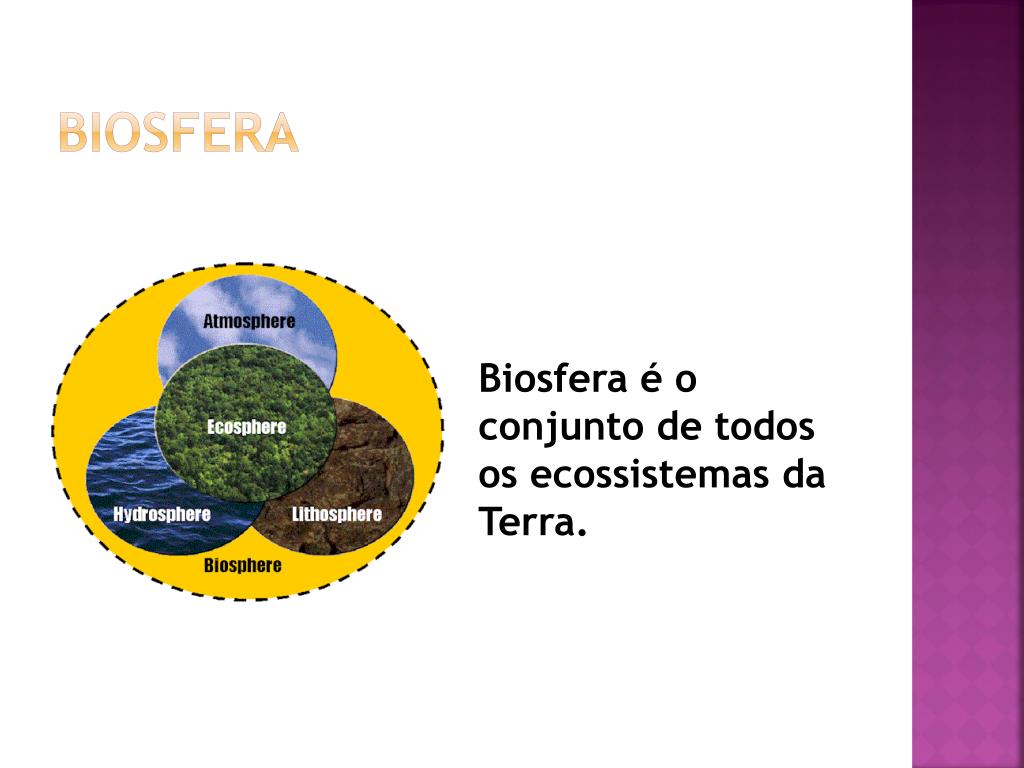 BIOSFERA

Atmosphere
Ecosphere
Hydrosphere
Lithosphere
Biosphere

Biosfera é o conjunto de todos os ecossistemas da Terra.